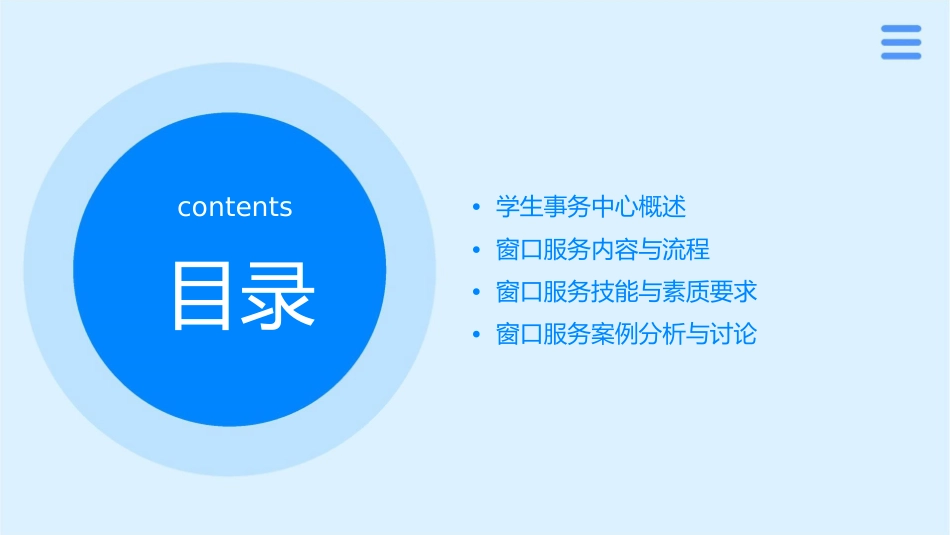 contents

目录

• 学生事务中心概述
• 窗口服务内容与流程
• 窗口服务技能与素质要求
• 窗口服务案例分析与讨论